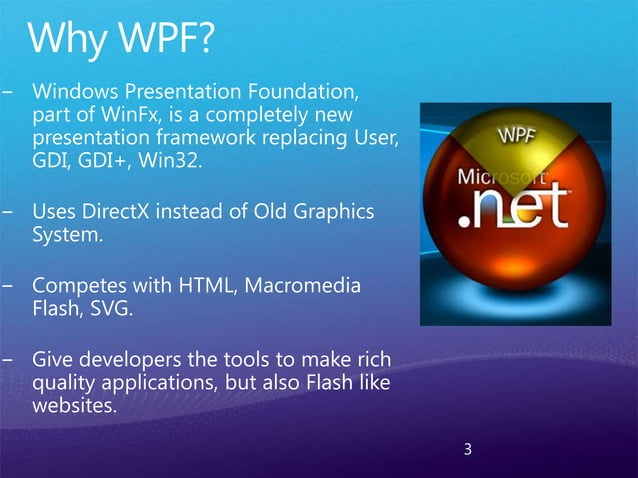 Why WPF?

– Windows Presentation Foundation, part of WinFx, is a completely new presentation framework replacing User, GDI, GDI+, Win32.

– Uses DirectX instead of Old Graphics System.

– Competes with HTML, Macromedia Flash, SVG.

– Give developers the tools to make rich quality applications, but also Flash like websites.

WPF

Microsoft

.net

3